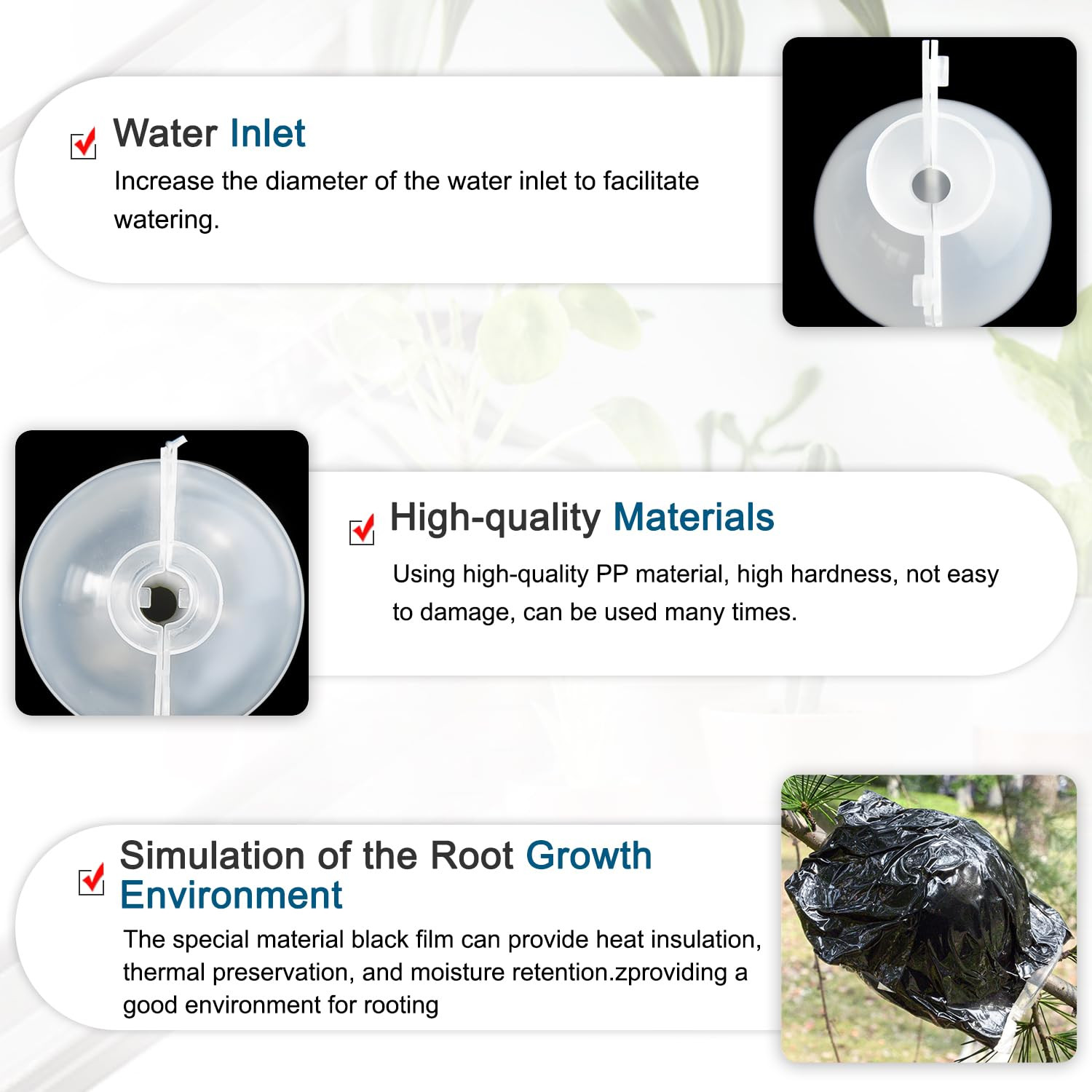 Water Inlet

Increase the diameter of the water inlet to facilitate watering.

High-quality Materials

Using high-quality PP material, high hardness, not easy to damage, can be used many times.

Simulation of the Root Growth Environment

The special material black film can provide heat insulation, thermal preservation, and moisture retention.zproviding a good environment for rooting